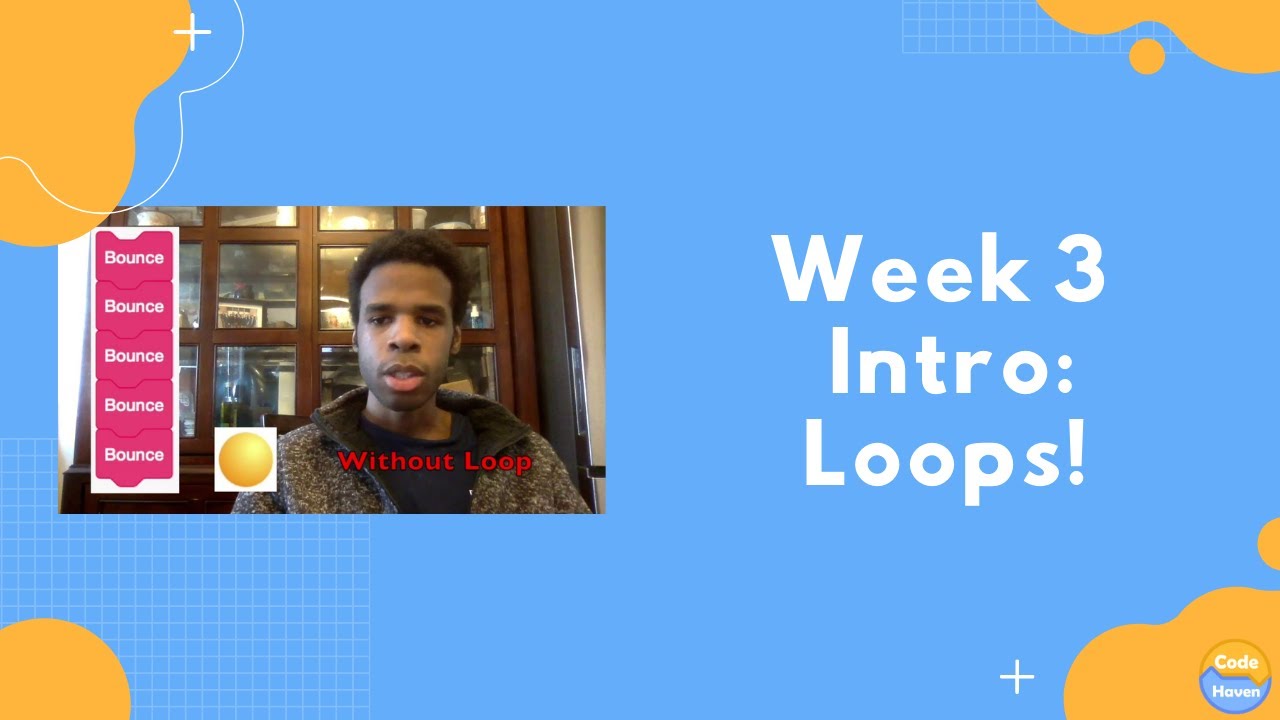 Bounce
Bounce
Bounce
Bounce
Bounce

Without Loop

Week 3
Intro:
Loops!

Code
Haven